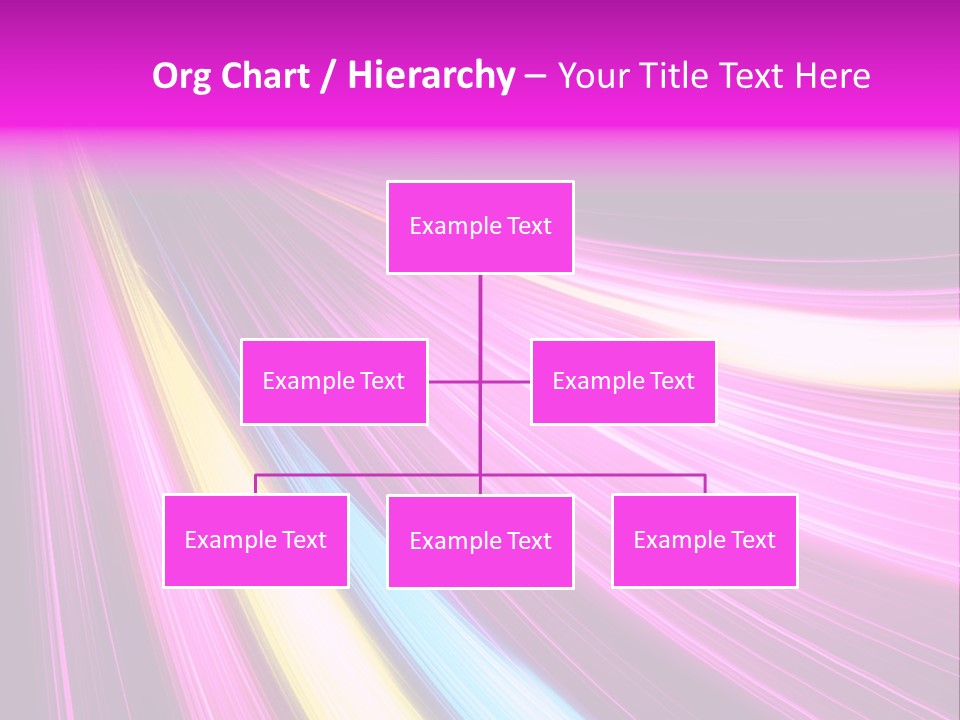 Org Chart / Hierarchy – Your Title Text Here

Example Text

Example Text

Example Text

Example Text

Example Text

Example Text